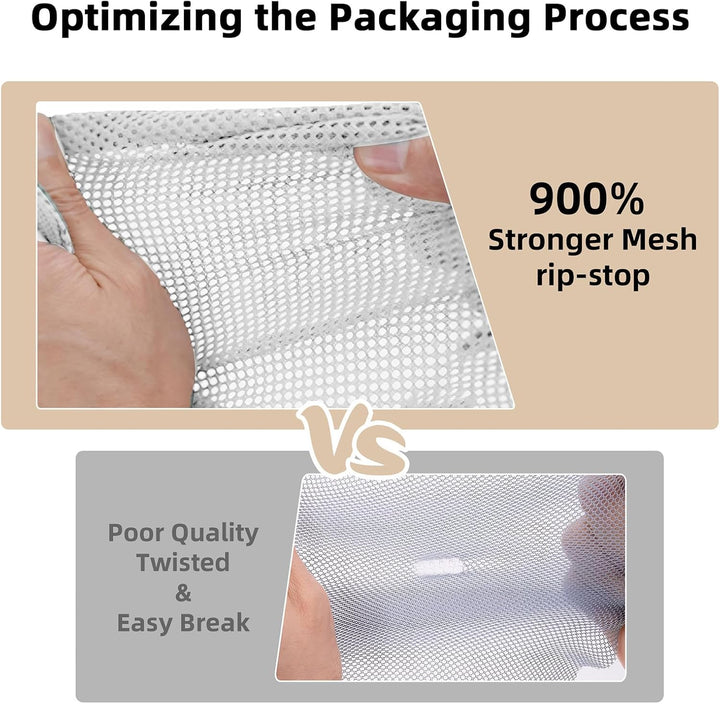 Optimizing the Packaging Process

900%
Stronger Mesh
rip-stop

VS

Poor Quality
Twisted
&
Easy Break